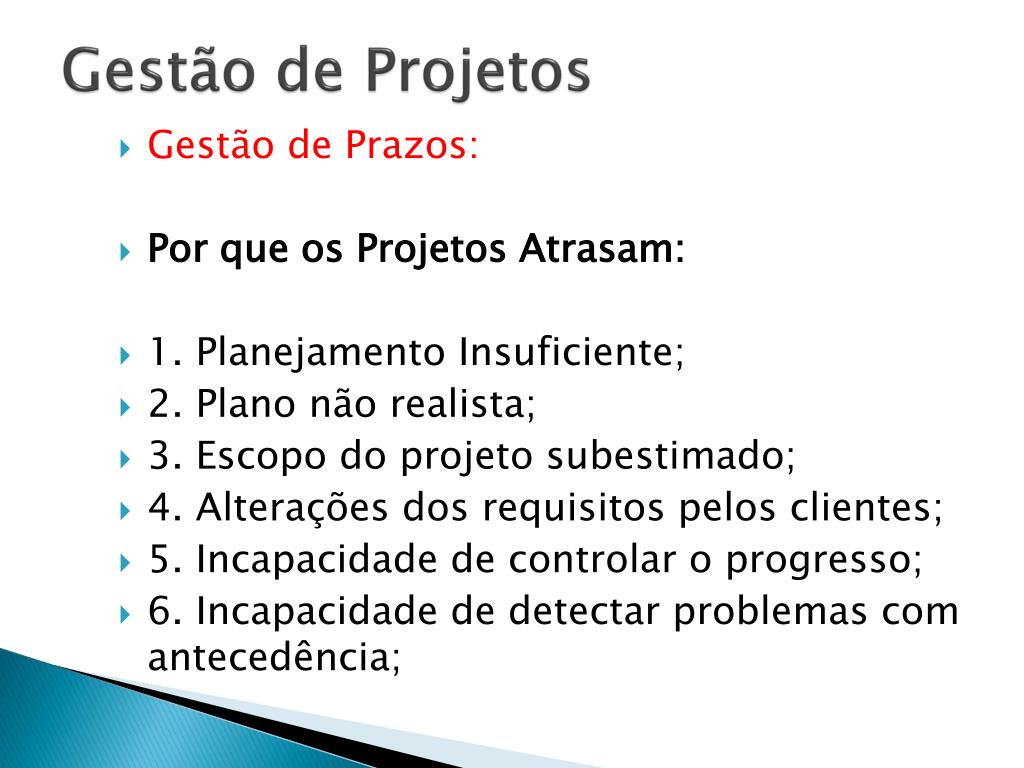 Gestão de Projetos

Gestão de Prazos:

Por que os Projetos Atrasam:

1. Planejamento Insuficiente;
2. Plano não realista;
3. Escopo do projeto subestimado;
4. Alterações dos requisitos pelos clientes;
5. Incapacidade de controlar o progresso;
6. Incapacidade de detectar problemas com antecedência;